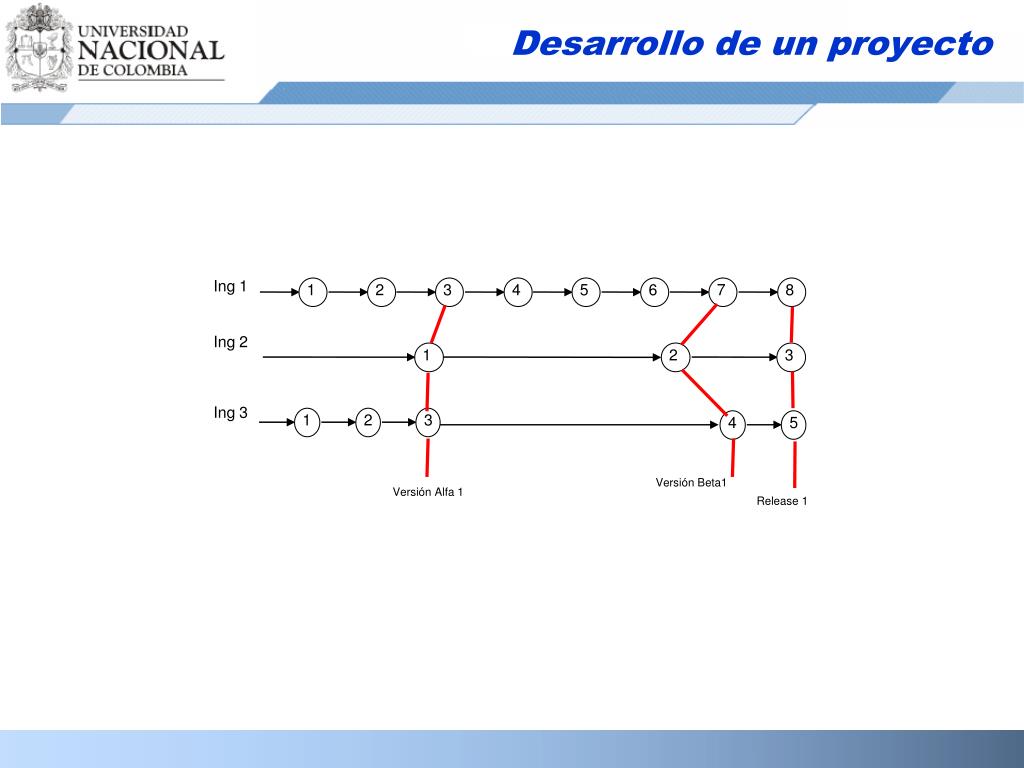 UNIVERSIDAD NACIONAL DE COLOMBIA

Desarrollo de un proyecto

Ing 1
1
2
3
4
5
6
7
8

Ing 2
1
2
3

Ing 3
1
2
3
4
5

Versión Alfa 1
Versión Beta1
Release 1